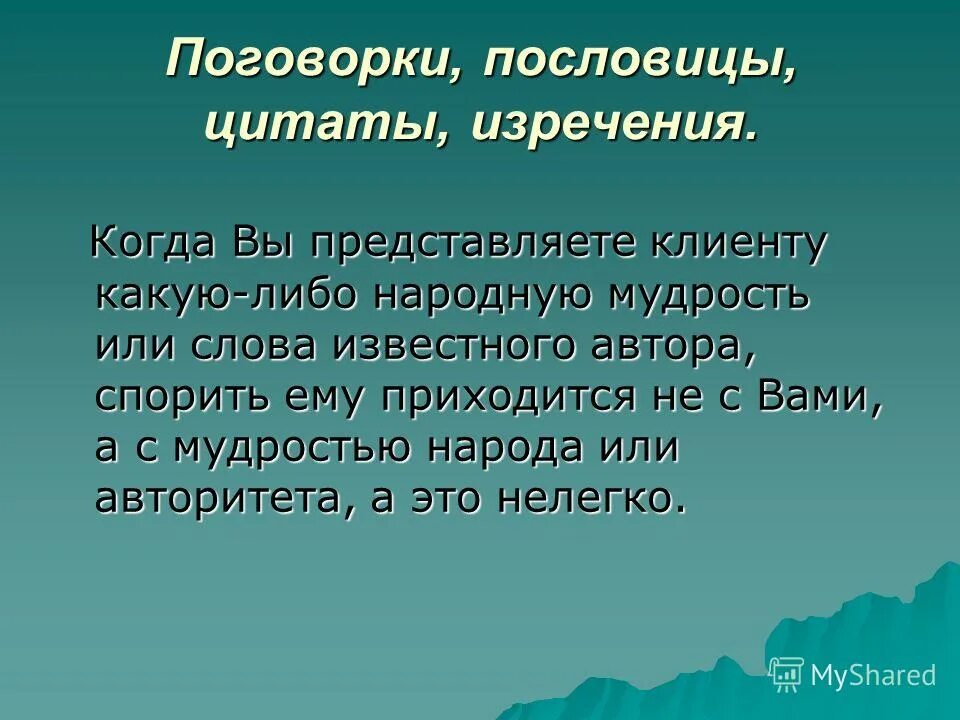 Поговорки, пословицы, цитаты, изречения.

Когда Вы представляете клиенту какую-либо народную мудрость или слова известного автора, спорить ему приходится не с Вами, а с мудростью народа или авторитета, а это нелегко.

MyShared